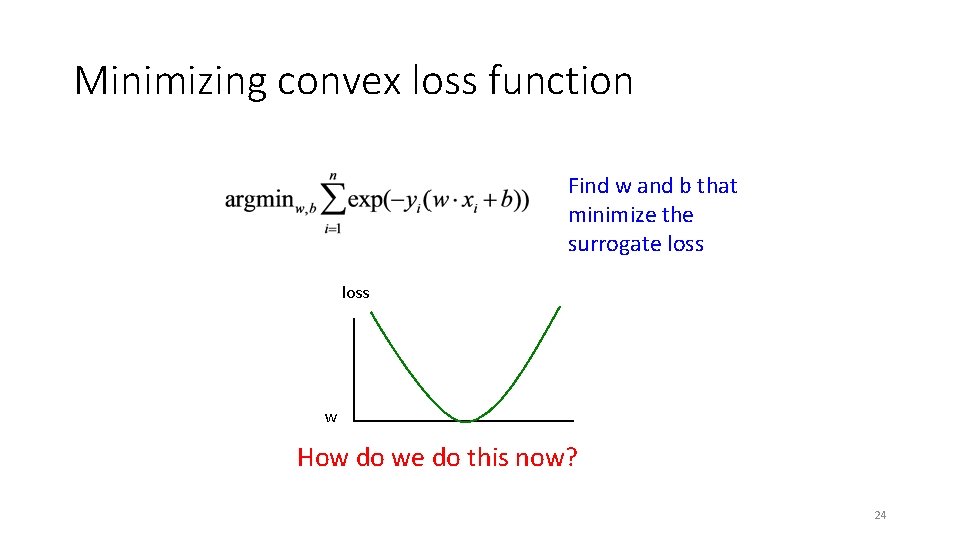 Minimizing convex loss function

$\text{argmin}_{w,b} \sum_{i=1}^{n} \exp(-y_i(w \cdot x_i + b))$

Find w and b that minimize the surrogate loss

loss

w

How do we do this now?

24